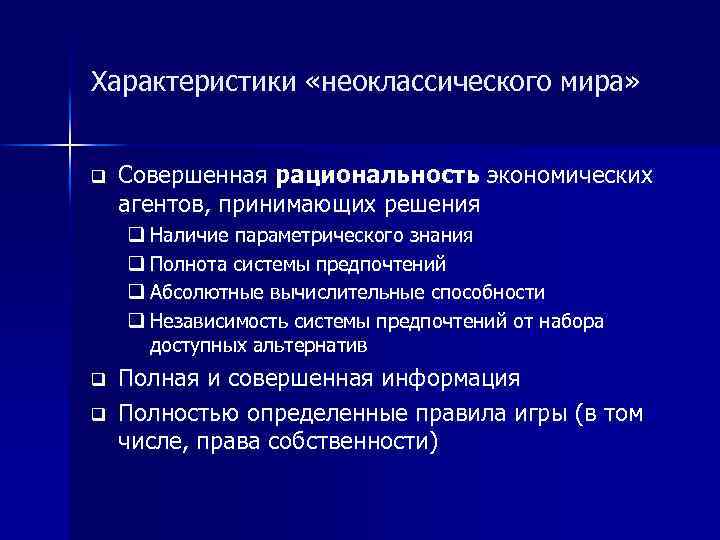 Характеристики «неоклассического мира»

❑ Совершенная рациональность экономических агентов, принимающих решения

❑ Наличие параметрического знания

❑ Полнота системы предпочтений

❑ Абсолютные вычислительные способности

❑ Независимость системы предпочтений от набора доступных альтернатив

❑ Полная и совершенная информация

❑ Полностью определенные правила игры (в том числе, права собственности)